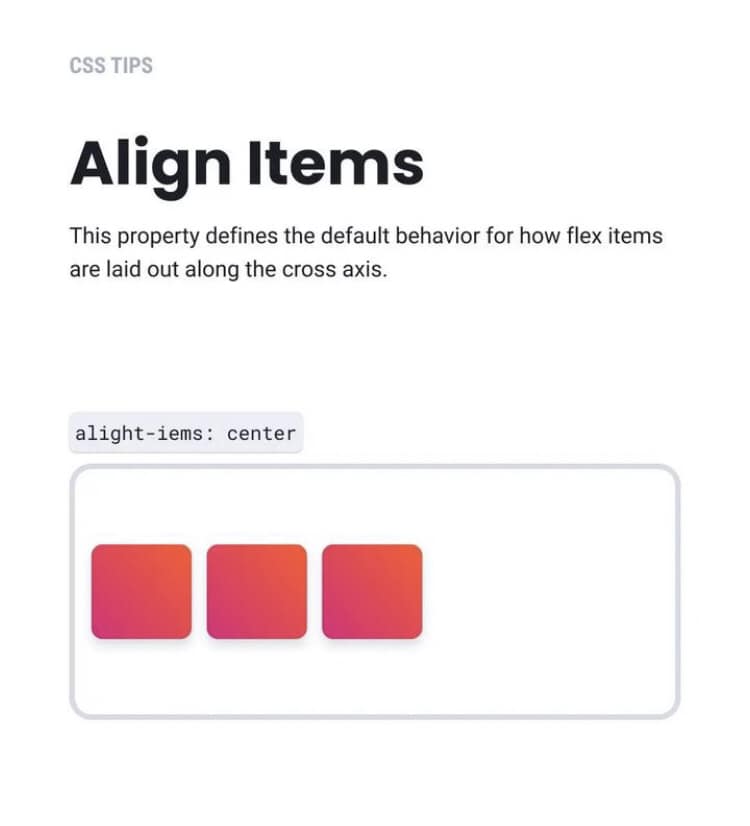 CSS TIPS

Align Items

This property defines the default behavior for how flex items are laid out along the cross axis.

alight-iems: center